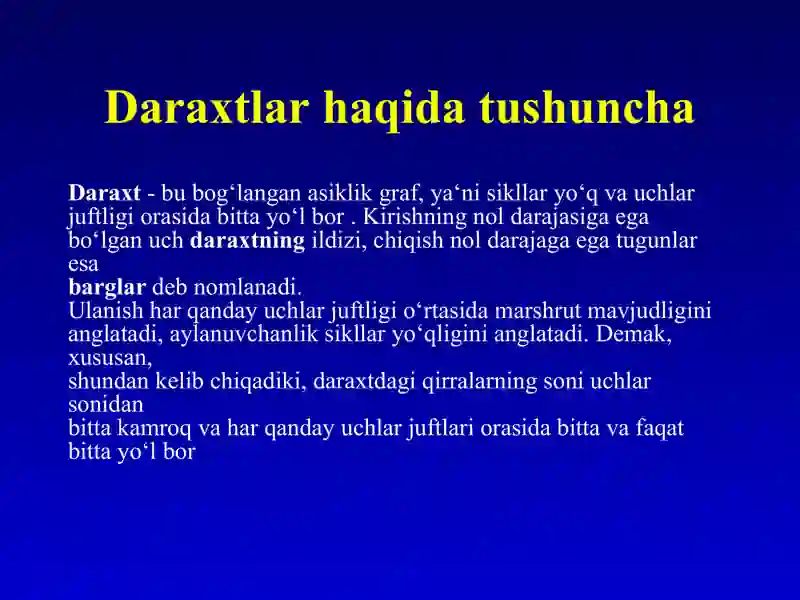 Daraxtlar haqida tushuncha

Daraxt - bu bog‘langan asiklik graf, ya‘ni sikllar yo‘q va uchlar juftligi orasida bitta yo‘l bor . Kirishning nol darajasiga ega bo‘lgan uch daraxtning ildizi, chiqish nol darajaga ega tugunlar esa
barglar deb nomlanadi.
Ulanish har qanday uchlar juftligi o‘rtasida marshrut mavjudligini anglatadi, aylanuvchanlik sikllar yo‘qligini anglatadi. Demak, xususan,
shundan kelib chiqadiki, daraxtdagi qirralarning soni uchlar sonidan
bitta kamroq va har qanday uchlar juftlari orasida bitta va faqat bitta yo‘l bor